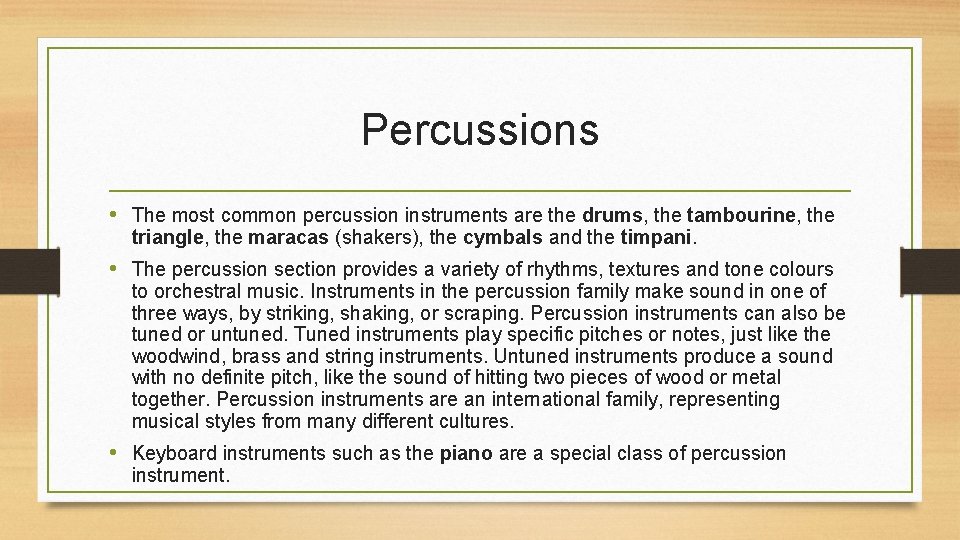 Percussions

• The most common percussion instruments are the drums, the tambourine, the triangle, the maracas (shakers), the cymbals and the timpani.

• The percussion section provides a variety of rhythms, textures and tone colours to orchestral music. Instruments in the percussion family make sound in one of three ways, by striking, shaking, or scraping. Percussion instruments can also be tuned or untuned. Tuned instruments play specific pitches or notes, just like the woodwind, brass and string instruments. Untuned instruments produce a sound with no definite pitch, like the sound of hitting two pieces of wood or metal together. Percussion instruments are an international family, representing musical styles from many different cultures.

• Keyboard instruments such as the piano are a special class of percussion instrument.